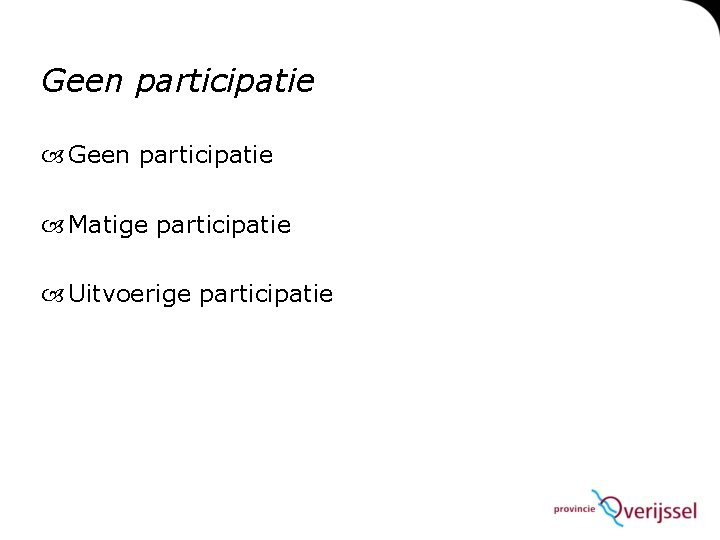 Geen participatie

Geen participatie

Matige participatie

Uitvoerige participatie

provincie Overijssel